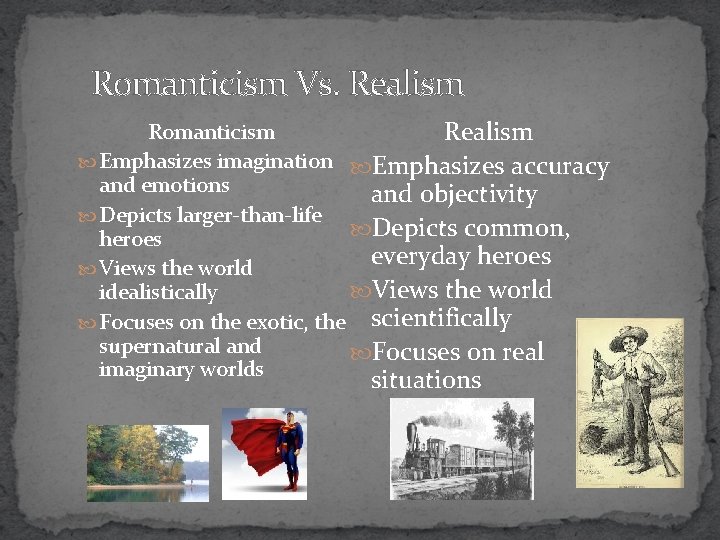 Romanticism Vs. Realism

Romanticism

Emphasizes imagination and emotions

Depicts larger-than-life heroes

Views the world idealistically

Focuses on the exotic, the supernatural and imaginary worlds

Realism

Emphasizes accuracy and objectivity

Depicts common, everyday heroes

Views the world scientifically

Focuses on real situations